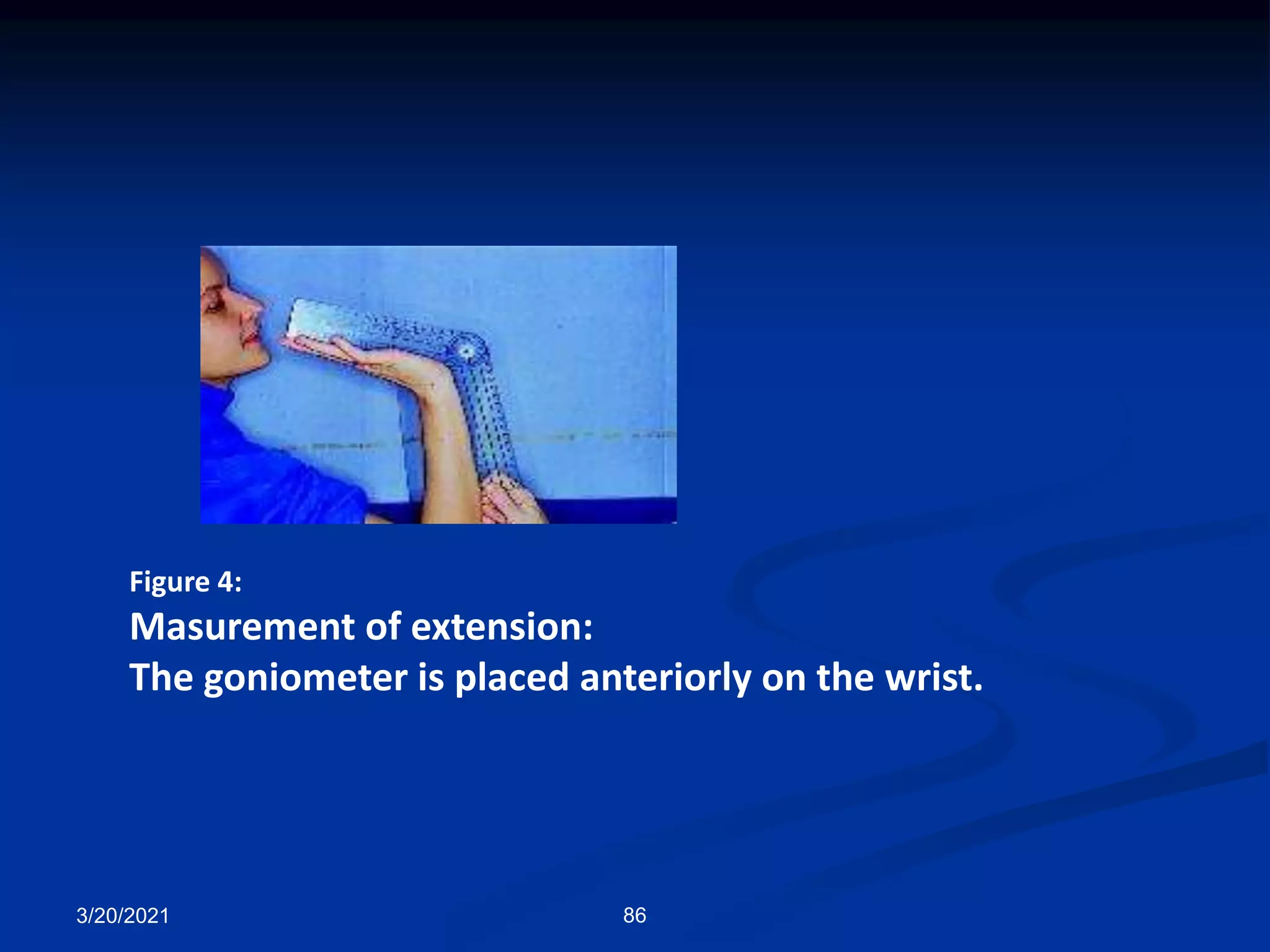 Figure 4:

Masurement of extension:
The goniometer is placed anteriorly on the wrist.

3/20/2021

86